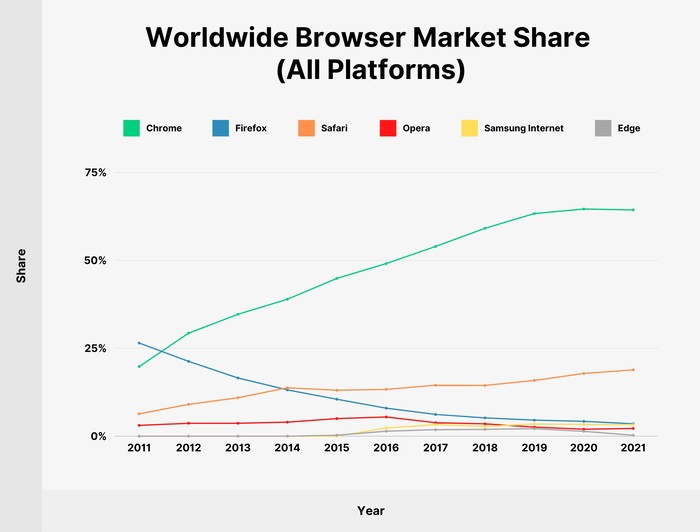 Worldwide Browser Market Share
(All Platforms)

Chrome
Firefox
Safari
Opera
Samsung Internet
Edge

Share

75%
50%
25%
0%

2011
2012
2013
2014
2015
2016
2017
2018
2019
2020
2021

Year